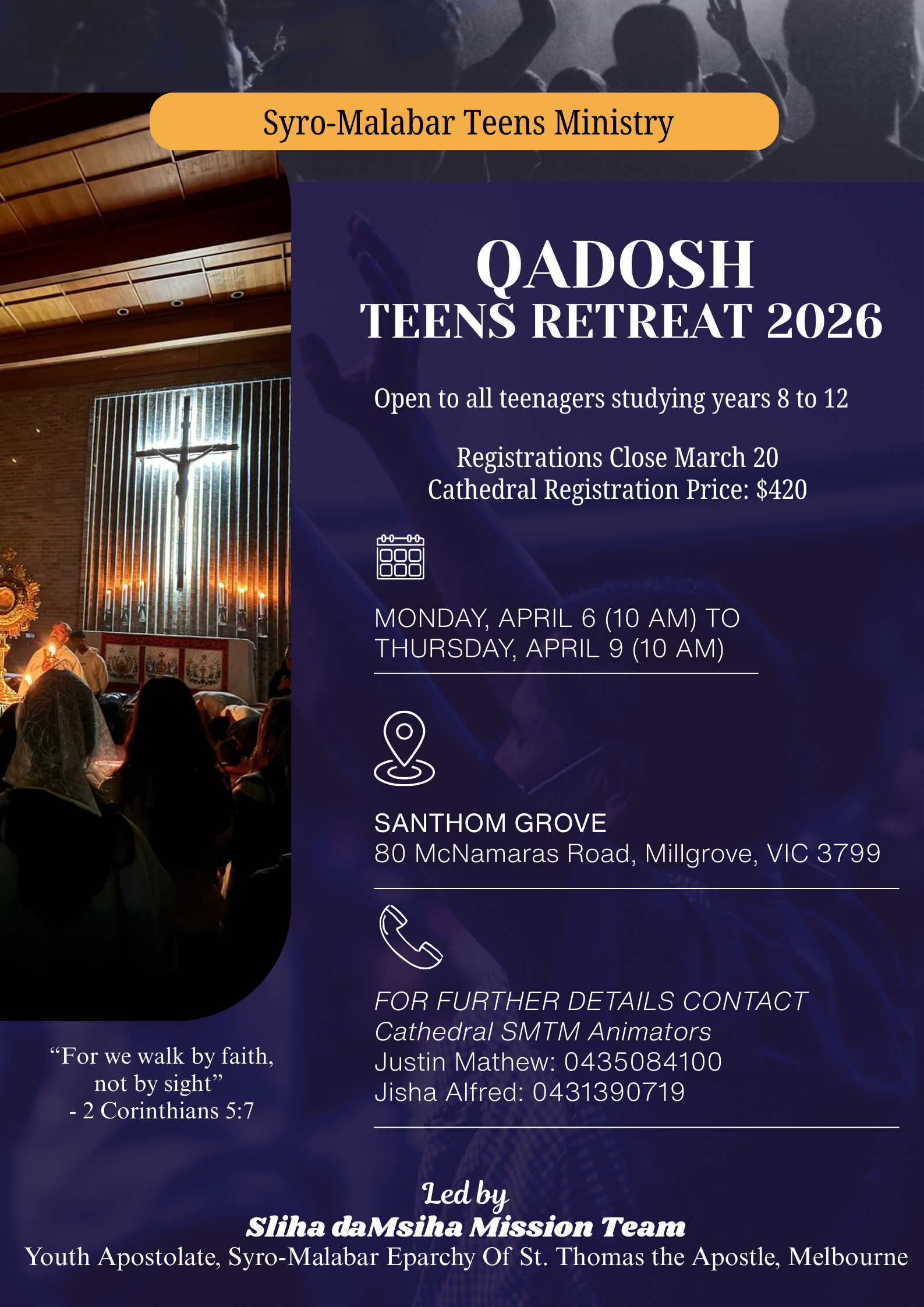 Syro-Malabar Teens Ministry

QADOSH
TEENS RETREAT 2026

Open to all teenagers studying years 8 to 12

Registrations Close March 20
Cathedral Registration Price: $420

MONDAY, APRIL 6 (10 AM) TO THURSDAY, APRIL 9 (10 AM)

SANTHOM GROVE
80 McNamaras Road, Millgrove, VIC 3799

FOR FURTHER DETAILS CONTACT
Cathedral SMTM Animators
Justin Mathew: 0435084100
Jisha Alfred: 0431390719

“For we walk by faith, not by sight”
- 2 Corinthians 5:7

Led by
Sliha daMsiha Mission Team
Youth Apostolate, Syro-Malabar Eparchy Of St. Thomas the Apostle, Melbourne